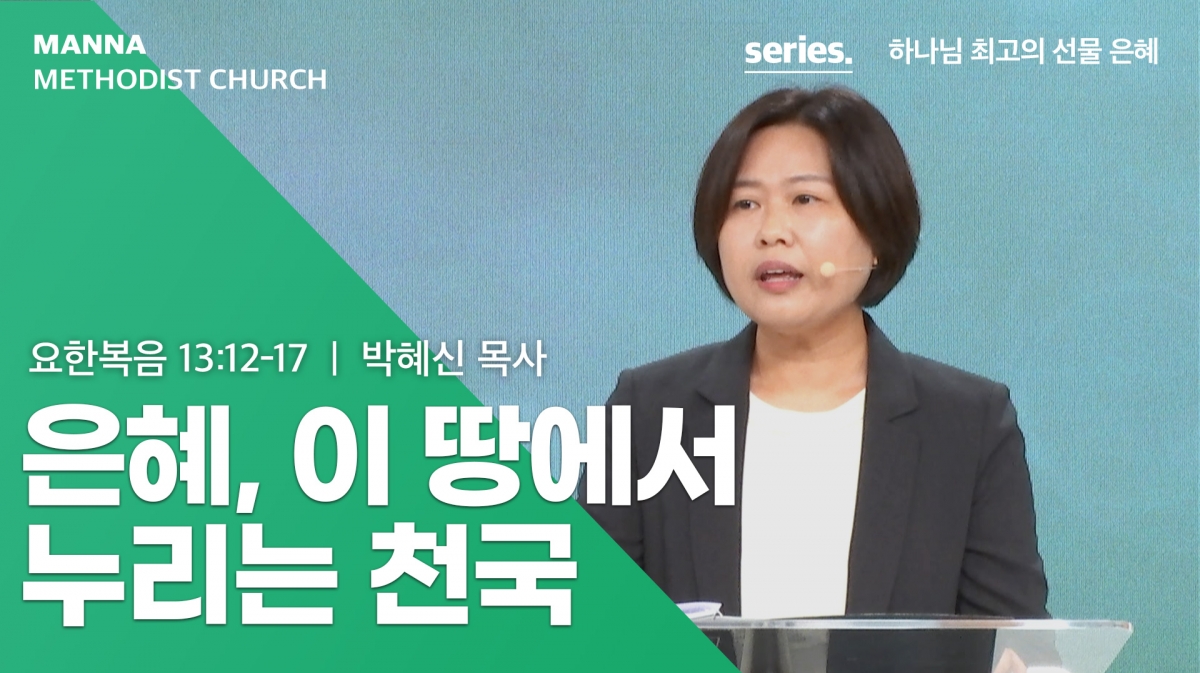 MANNA
METHODIST CHURCH

series. 하나님 최고의 선물 은혜

요한복음 13:12-17 | 박혜신 목사

은혜, 이 땅에서
누리는 천국